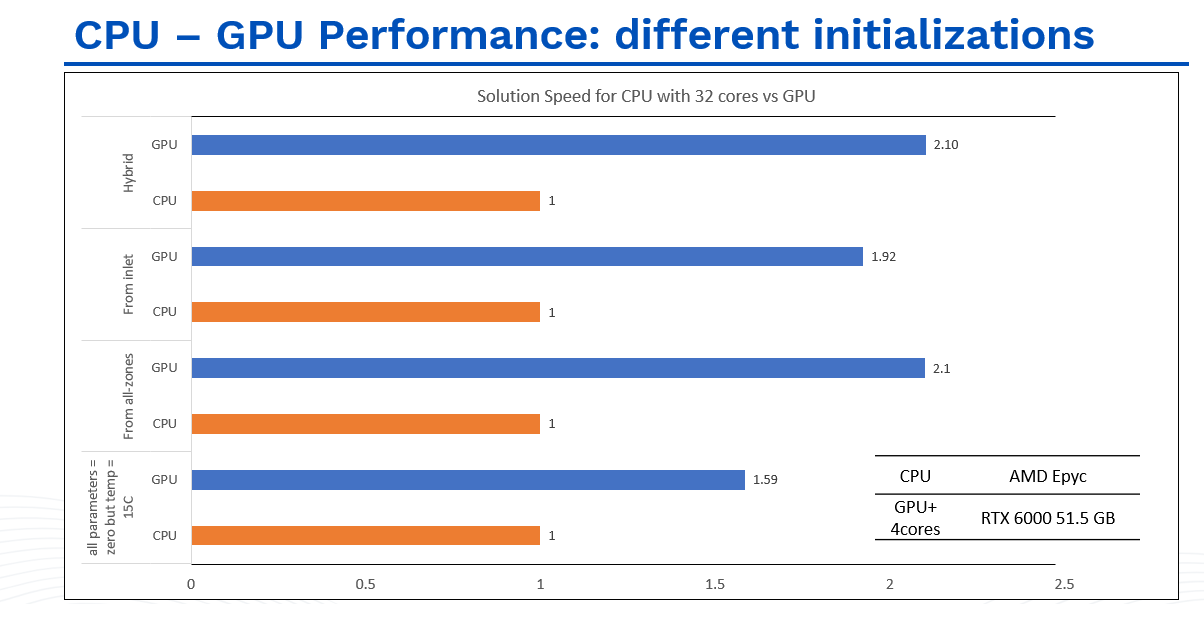 CPU – GPU Performance: different initializations

Solution Speed for CPU with 32 cores vs GPU

Hybrid
GPU 2.10
CPU 1

From inlet
GPU 1.92
CPU 1

From all-zones
GPU 2.1
CPU 1

all parameters = zero but temp = 15C
GPU 1.59
CPU 1

0 0.5 1 1.5 2 2.5

| CPU | AMD Epyc |
|---|---|
| GPU+ 4cores | RTX 6000 51.5 GB |